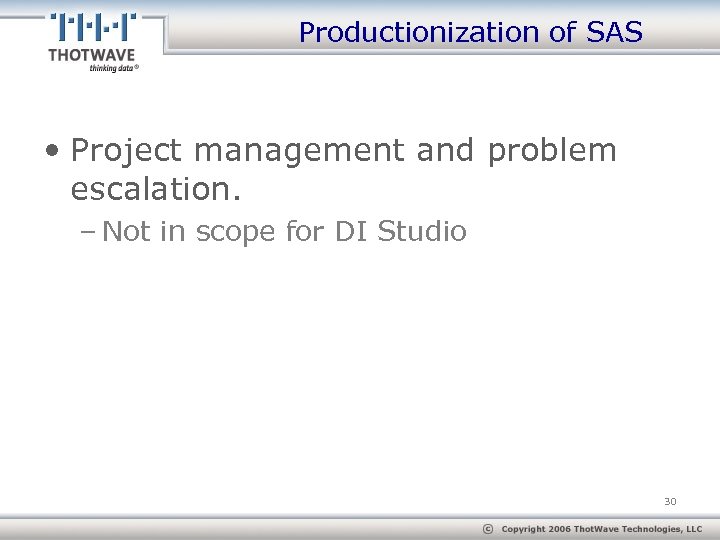 THOTWAVE
thinking data®

Productionization of SAS

• Project management and problem escalation.
– Not in scope for DI Studio

30

© Copyright 2006 ThotWave Technologies, LLC